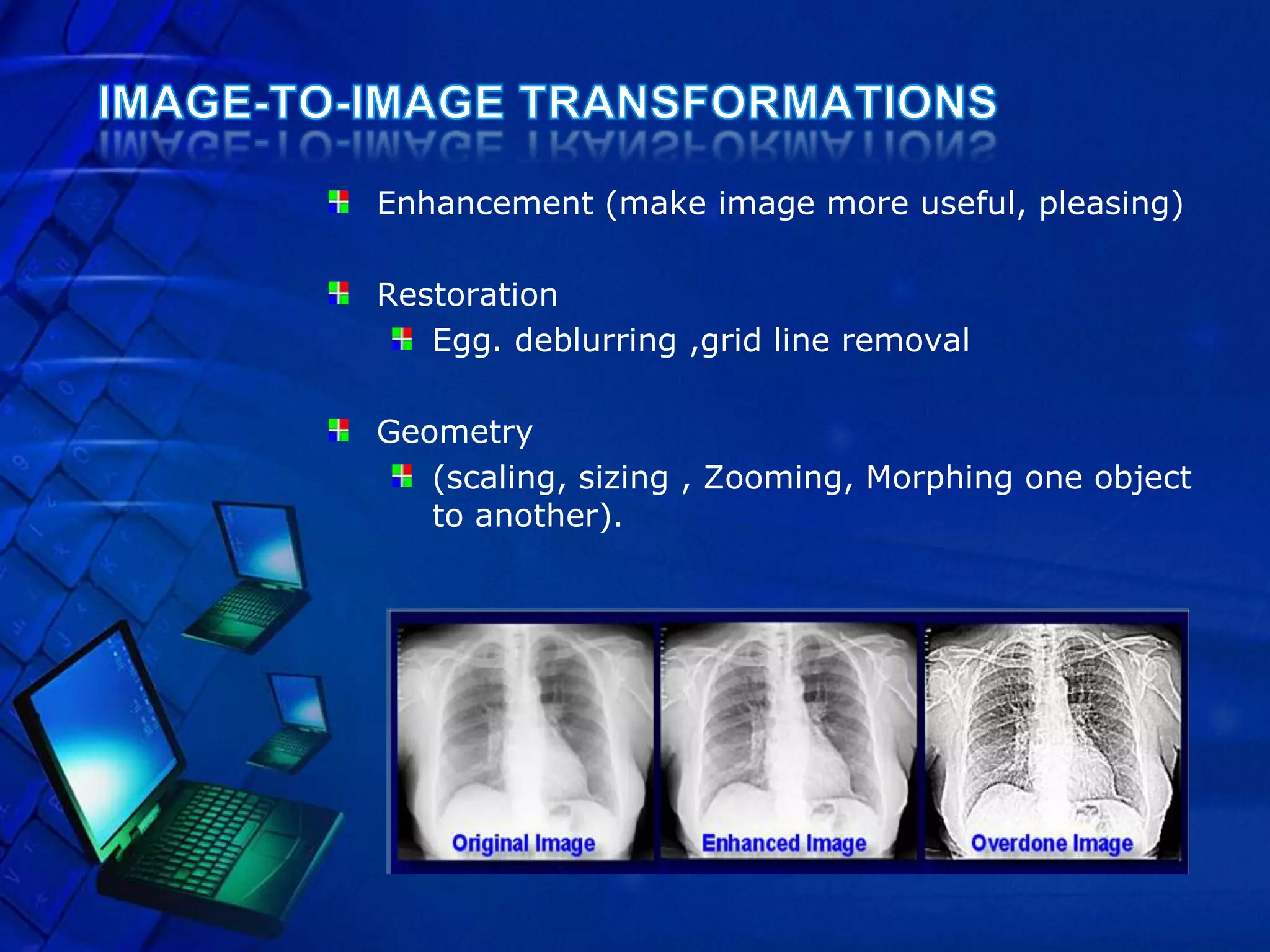 IMAGE-TO-IMAGE TRANSFORMATIONS

Enhancement (make image more useful, pleasing)

Restoration

Egg. deblurring ,grid line removal

Geometry

(scaling, sizing , Zooming, Morphing one object to another).

Original Image

Enhanced Image

Overdone Image